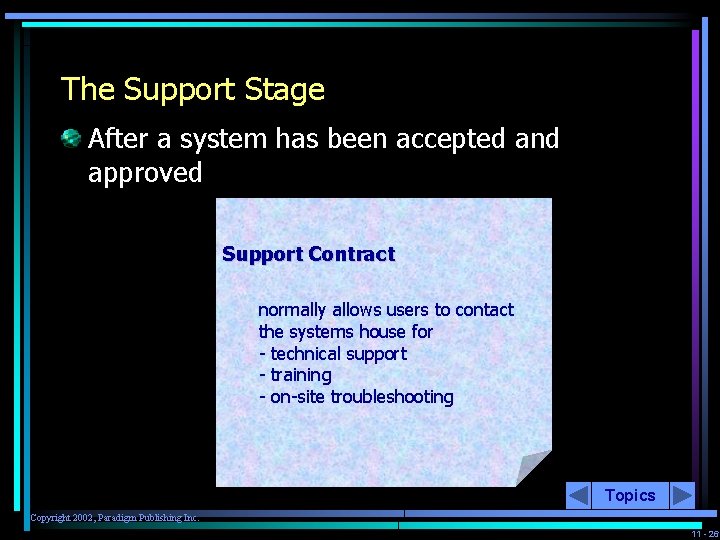 The Support Stage

After a system has been accepted and approved

Support Contract

normally allows users to contact the systems house for
- technical support
- training
- on-site troubleshooting

Topics

Copyright 2002, Paradigm Publishing Inc.

11 - 26